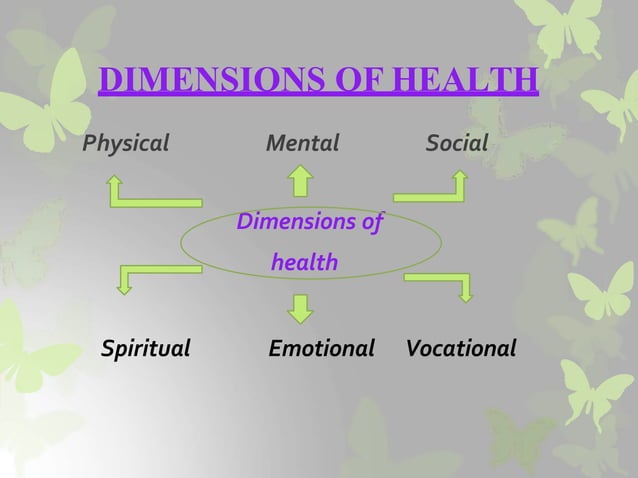 DIMENSIONS OF HEALTH

Physical

Mental

Social

Dimensions of health

Spiritual

Emotional

Vocational